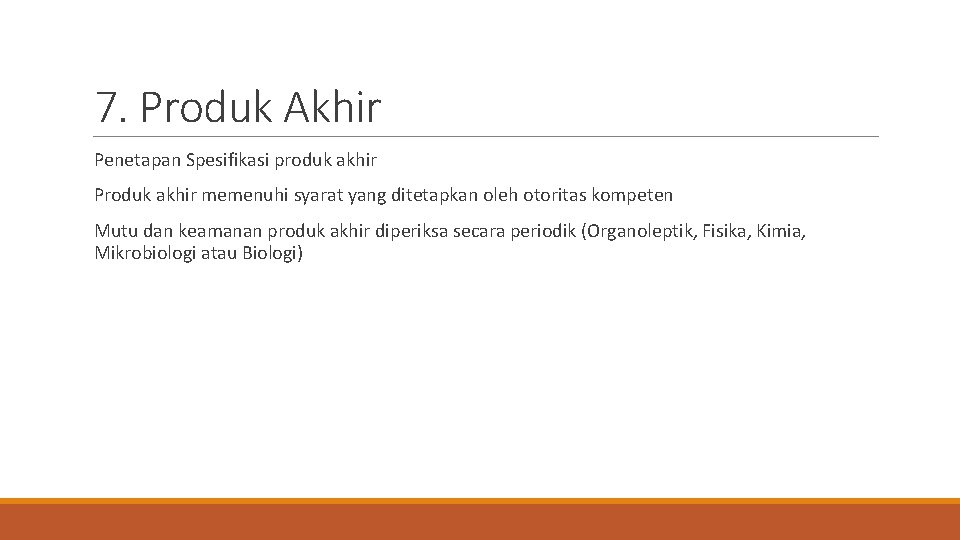 7. Produk Akhir

Penetapan Spesifikasi produk akhir

Produk akhir memenuhi syarat yang ditetapkan oleh otoritas kompeten

Mutu dan keamanan produk akhir diperiksa secara periodik (Organoleptik, Fisika, Kimia, Mikrobiologi atau Biologi)